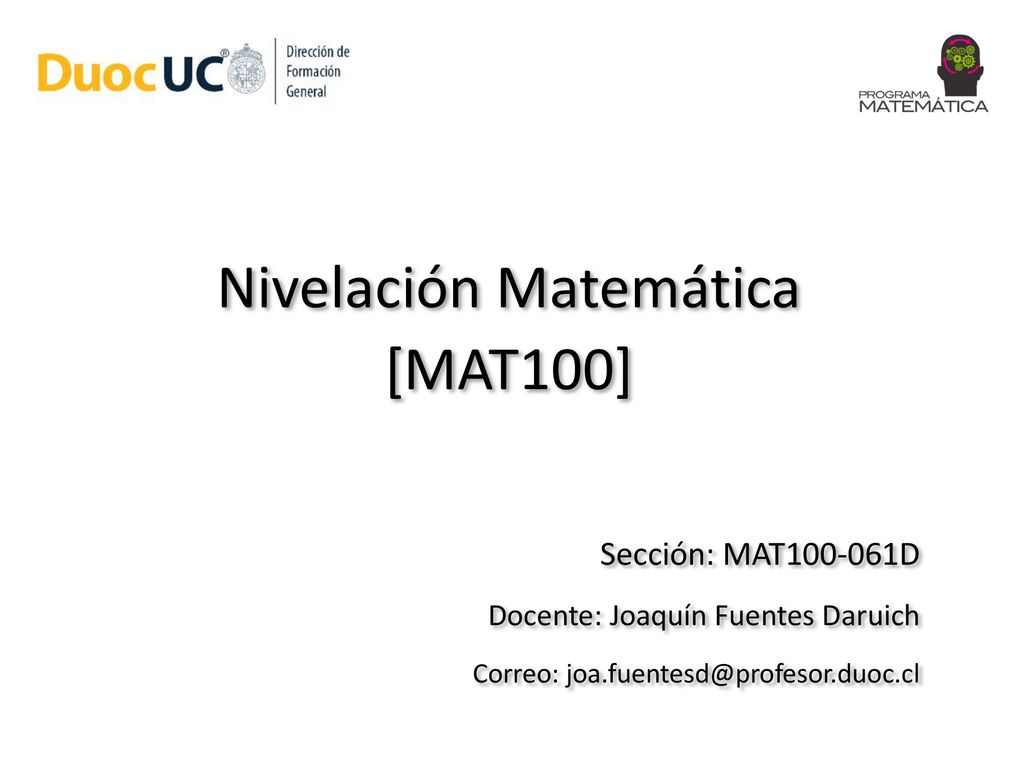 DuocUC®

Dirección de Formación General

PROGRAMA MATEMÁTICA

Nivelación Matemática [MAT100]

Sección: MAT100-061D

Docente: Joaquín Fuentes Daruich

Correo: joa.fuentesd@profesor.duoc.cl